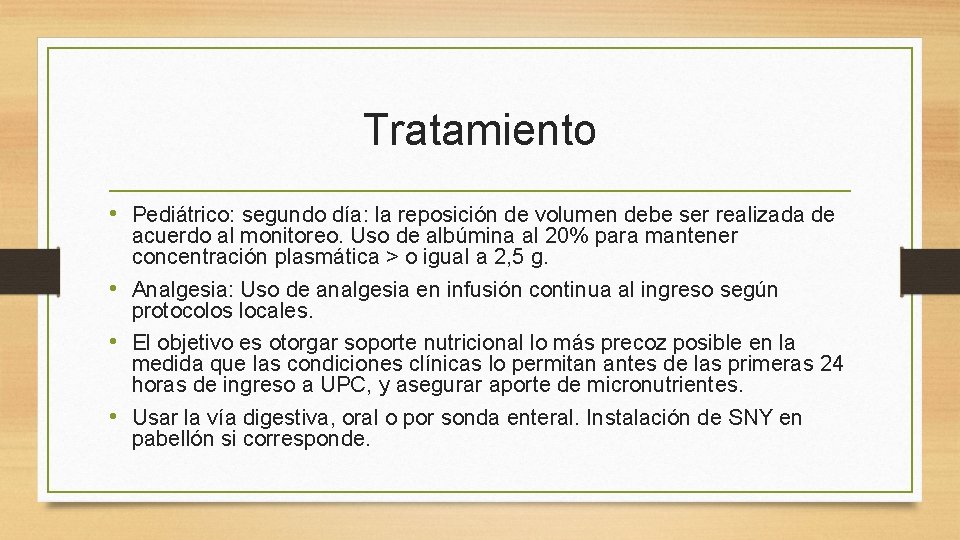 Tratamiento

• Pediátrico: segundo día: la reposición de volumen debe ser realizada de acuerdo al monitoreo. Uso de albúmina al 20% para mantener concentración plasmática > o igual a 2,5 g.

• Analgesia: Uso de analgesia en infusión continua al ingreso según protocolos locales.

• El objetivo es otorgar soporte nutricional lo más precoz posible en la medida que las condiciones clínicas lo permitan antes de las primeras 24 horas de ingreso a UPC, y asegurar aporte de micronutrientes.

• Usar la vía digestiva, oral o por sonda enteral. Instalación de SNY en pabellón si corresponde.